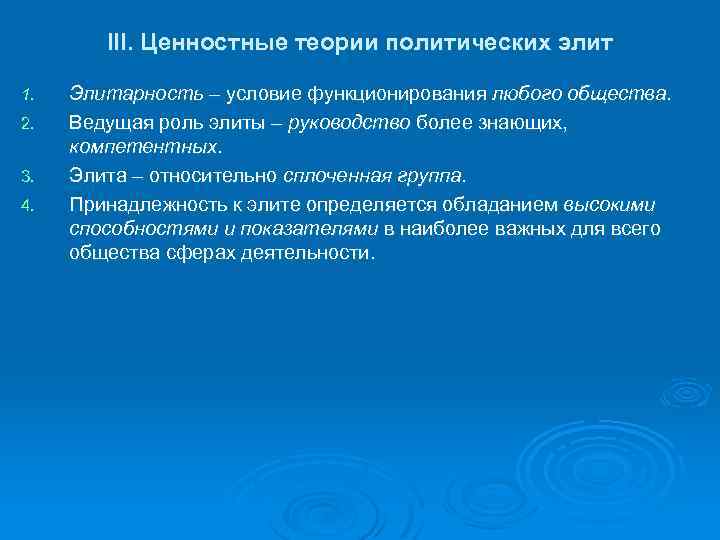 III. Ценностные теории политических элит

1. Элитарность – условие функционирования любого общества.
2. Ведущая роль элиты – руководство более знающих, компетентных.
3. Элита – относительно сплоченная группа.
4. Принадлежность к элите определяется обладанием высокими способностями и показателями в наиболее важных для всего общества сферах деятельности.